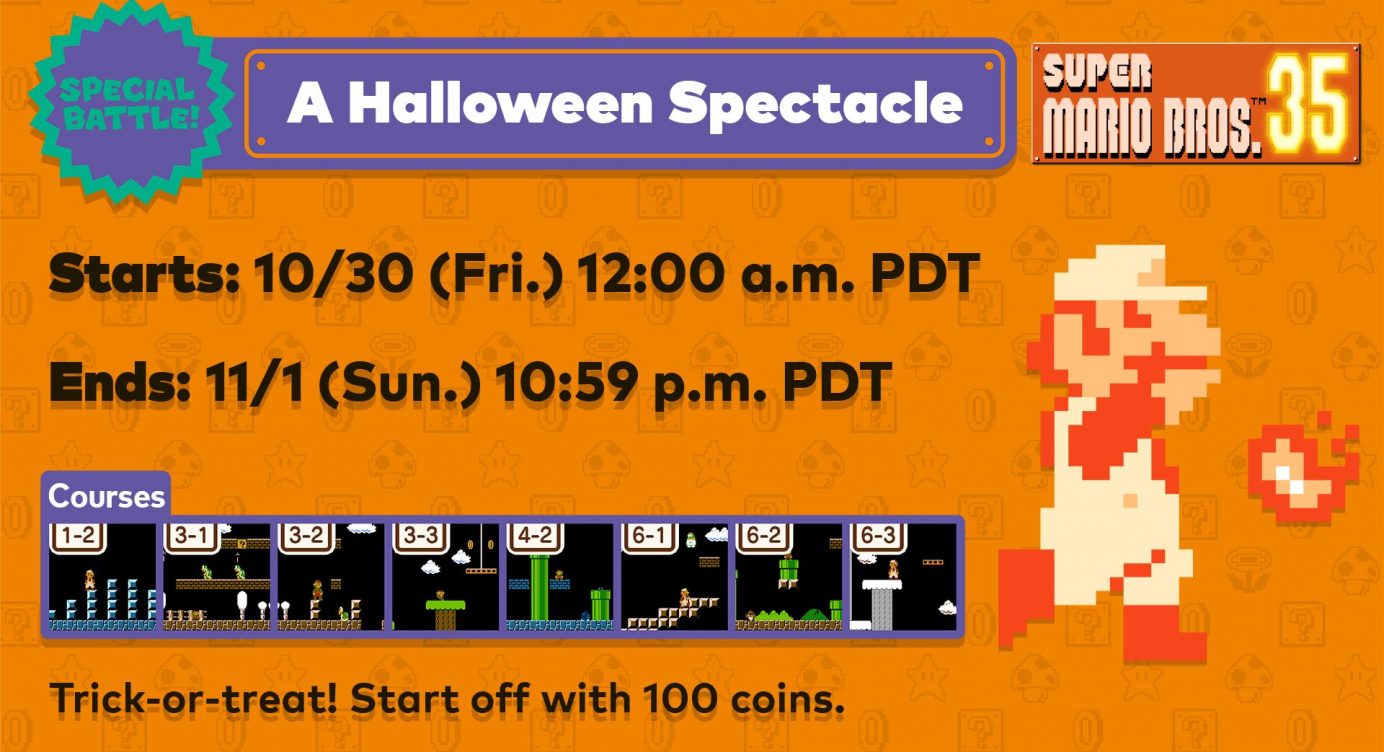 SPECIAL BATTLE!

A Halloween Spectacle

SUPER MARIO BROS.™ 35

Starts: 10/30 (Fri.) 12:00 a.m. PDT

Ends: 11/1 (Sun.) 10:59 p.m. PDT

Courses

1-2 3-1 3-2 3-3 4-2 6-1 6-2 6-3

Trick-or-treat! Start off with 100 coins.